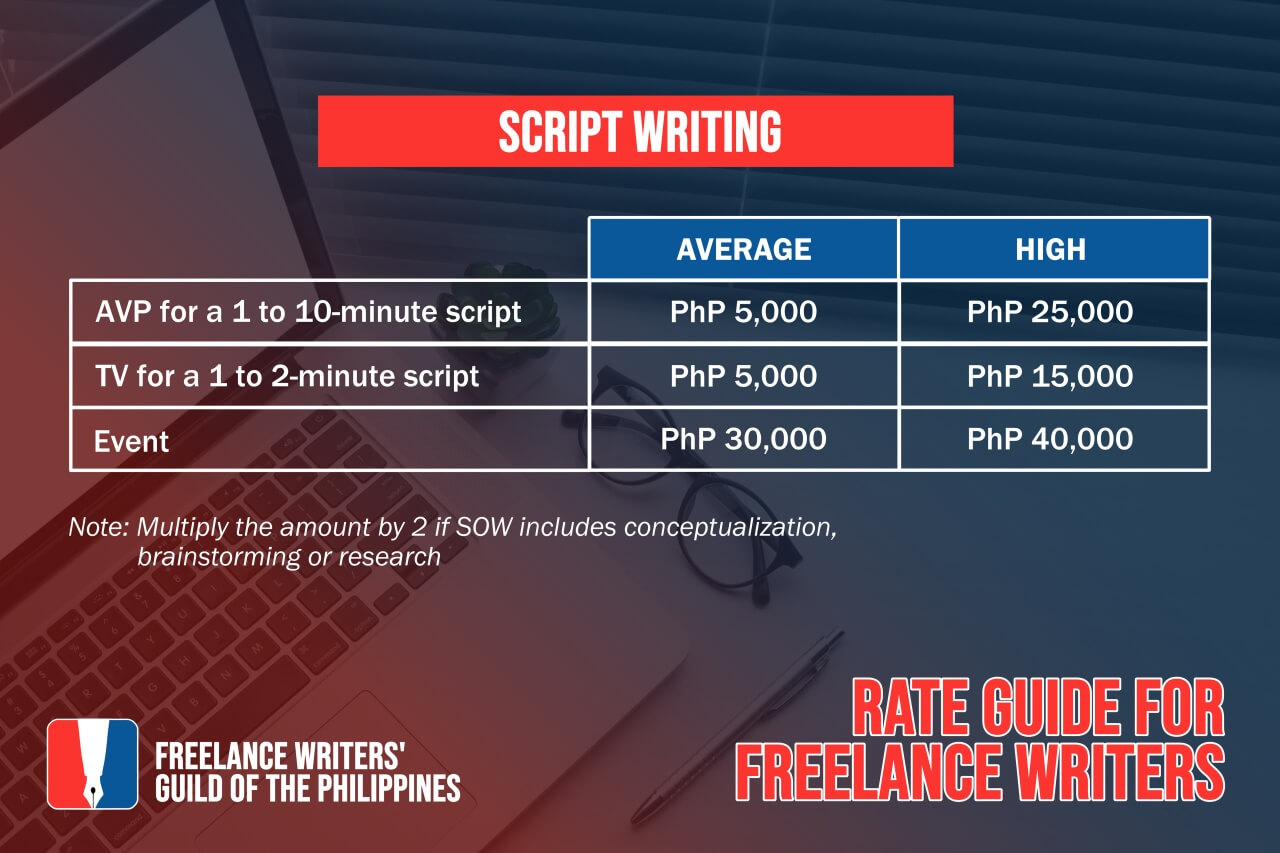 SCRIPT WRITING

| | AVERAGE | HIGH |
|---|---|---|
| AVP for a 1 to 10-minute script | PhP 5,000 | PhP 25,000 |
| TV for a 1 to 2-minute script | PhP 5,000 | PhP 15,000 |
| Event | PhP 30,000 | PhP 40,000 |

Note: Multiply the amount by 2 if SOW includes conceptualization, brainstorming or research

FREELANCE WRITERS' GUILD OF THE PHILIPPINES

RATE GUIDE FOR FREELANCE WRITERS